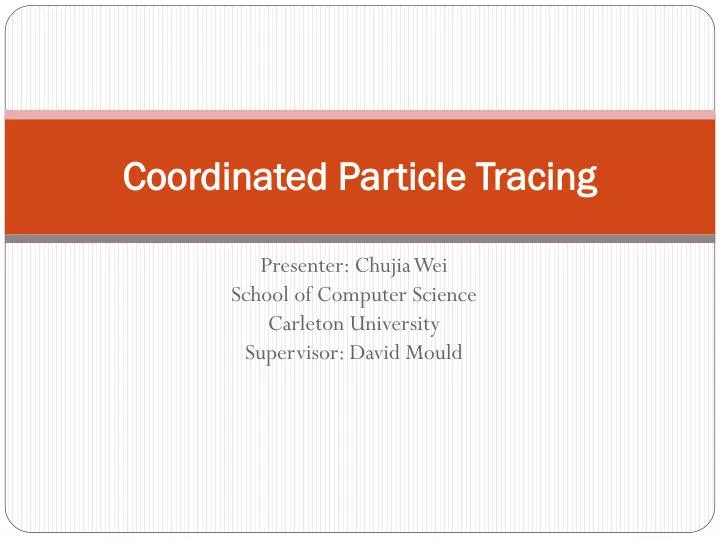 Coordinated Particle Tracing

Presenter: Chujia Wei
School of Computer Science
Carleton University
Supervisor: David Mould